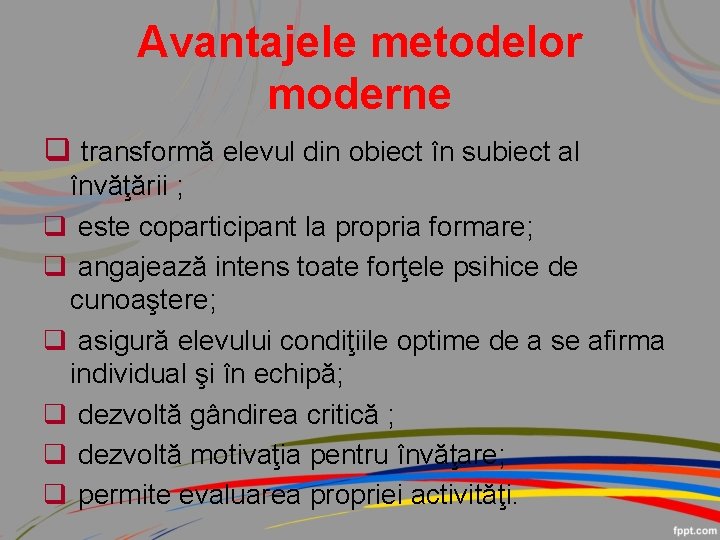 Avantajele metodelor moderne

❑ transformă elevul din obiect în subiect al învăţării ;

❑ este coparticipant la propria formare;

❑ angajează intens toate forţele psihice de cunoaştere;

❑ asigură elevului condiţiile optime de a se afirma individual şi în echipă;

❑ dezvoltă gândirea critică ;

❑ dezvoltă motivaţia pentru învăţare;

❑ permite evaluarea propriei activităţi.

fppt.com